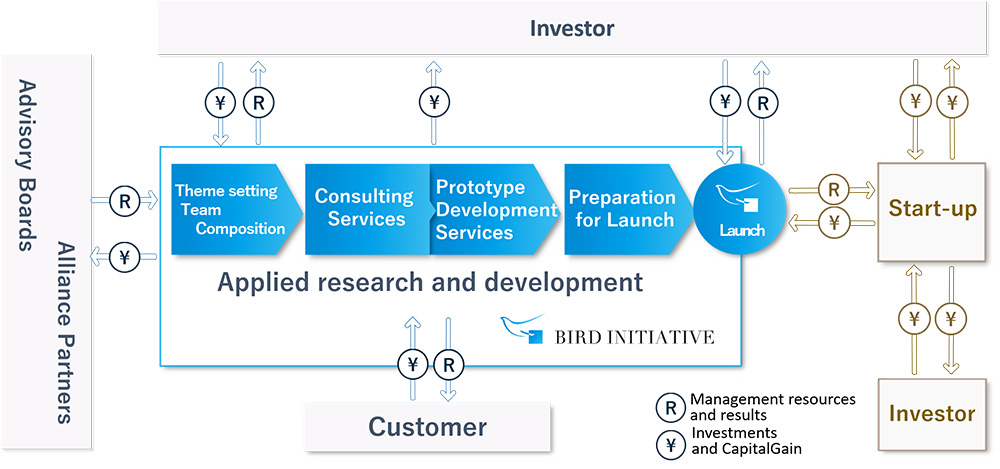 Investor

Advisory Boards

Alliance Partners

¥ R

¥

¥ R

¥ ¥

R

¥

Theme setting Team Composition

Consulting Services

Prototype Development Services

Preparation for Launch

Launch

R

¥

Start-up

Applied research and development

BIRD INITIATIVE

¥ R

¥ ¥

Customer

R Management resources and results

¥ Investments and CapitalGain

Investor